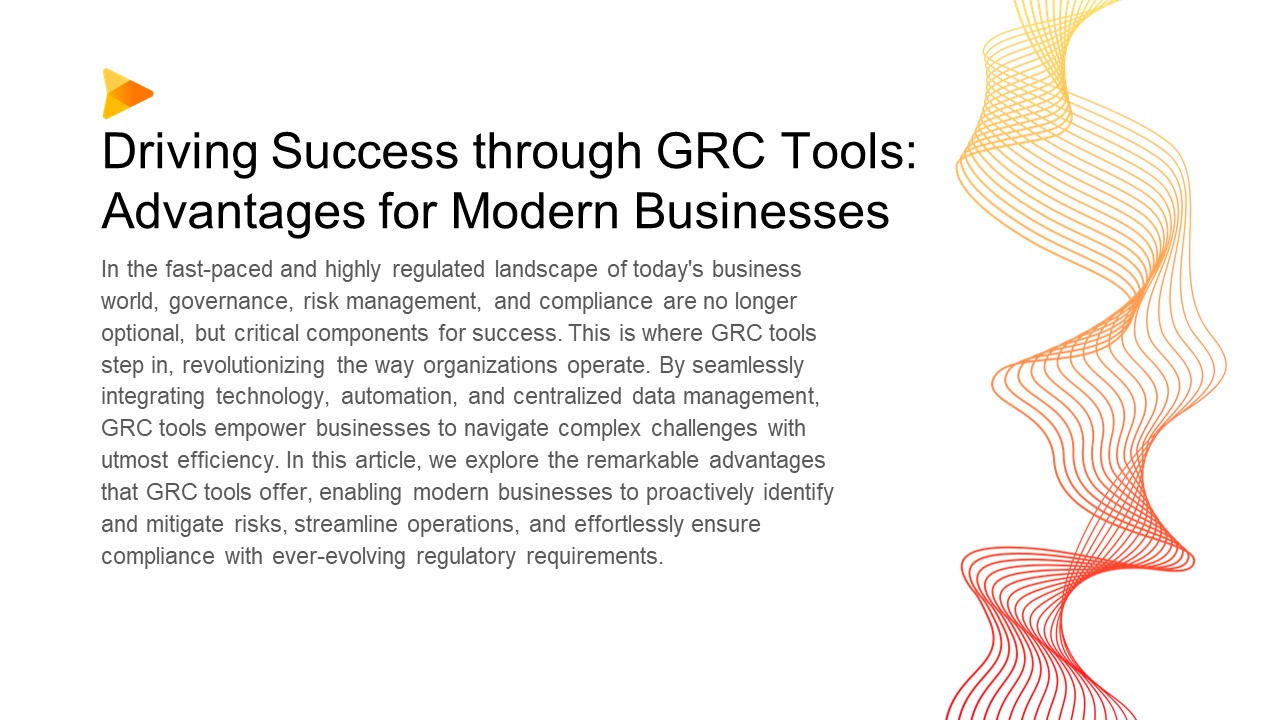 Driving Success through GRC Tools: Advantages for Modern Businesses

In the fast-paced and highly regulated landscape of today's business world, governance, risk management, and compliance are no longer optional, but critical components for success. This is where GRC tools step in, revolutionizing the way organizations operate. By seamlessly integrating technology, automation, and centralized data management, GRC tools empower businesses to navigate complex challenges with utmost efficiency. In this article, we explore the remarkable advantages that GRC tools offer, enabling modern businesses to proactively identify and mitigate risks, streamline operations, and effortlessly ensure compliance with ever-evolving regulatory requirements.